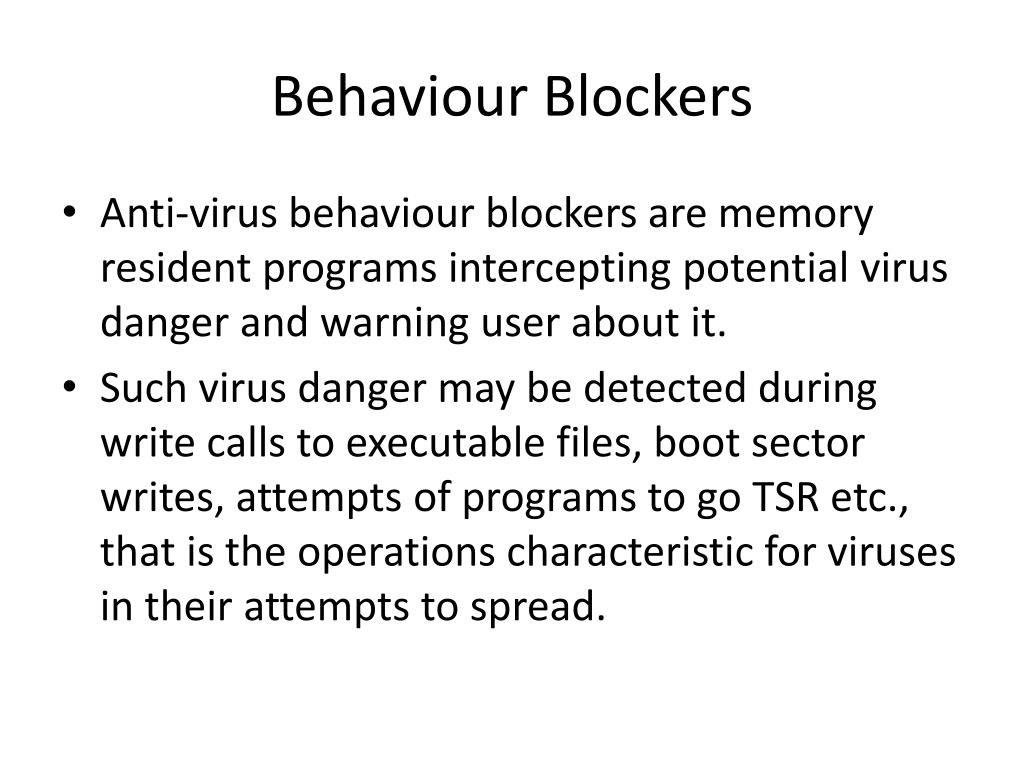 Behaviour Blockers

• Anti-virus behaviour blockers are memory resident programs intercepting potential virus danger and warning user about it.
• Such virus danger may be detected during write calls to executable files, boot sector writes, attempts of programs to go TSR etc., that is the operations characteristic for viruses in their attempts to spread.